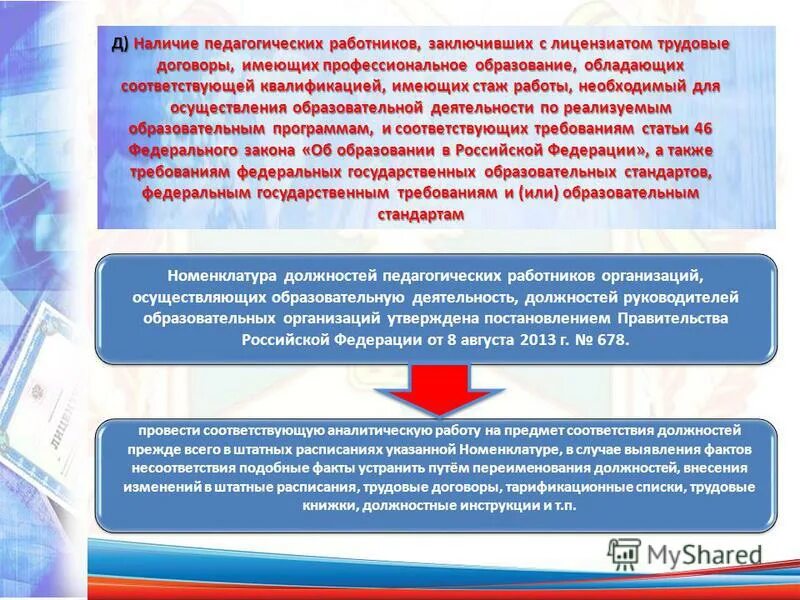 Д) Наличие педагогических работников, заключивших с лицензиатом трудовые договоры, имеющих профессиональное образование, обладающих соответствующей квалификацией, имеющих стаж работы, необходимый для осуществления образовательной деятельности по реализуемым образовательным программам, и соответствующих требованиям статьи 46 Федерального закона «Об образовании в Российской Федерации», а также требованиям федеральных государственных образовательных стандартов, федеральным государственным требованиям и (или) образовательным стандартам

Номенклатура должностей педагогических работников организаций, осуществляющих образовательную деятельность, должностей руководителей образовательных организаций утверждена постановлением Правительства Российской Федерации от 8 августа 2013 г. № 678.

провести соответствующую аналитическую работу на предмет соответствия должностей прежде всего в штатных расписаниях указанной Номенклатуре, в случае выявления фактов несоответствия подобные факты устранить путём переименования должностей, внесения изменений в штатные расписания, трудовые договоры, тарификационные списки, трудовые книжки, должностные инструкции и т.п.

MyShared